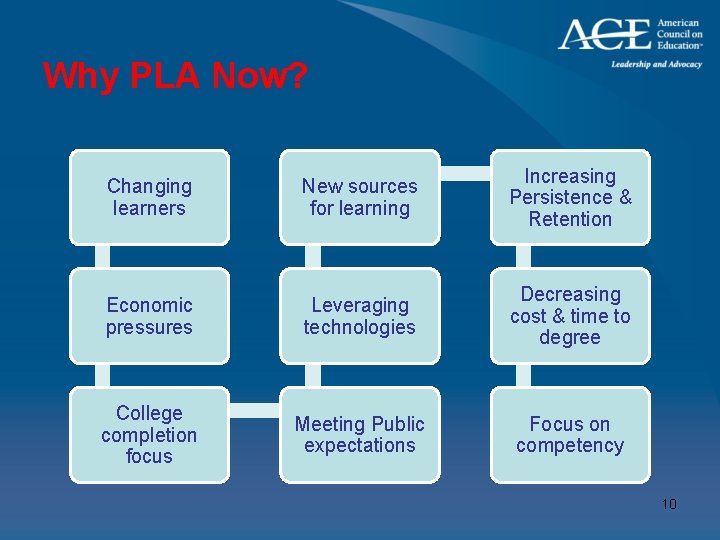 ACE American Council on Education™
Leadership and Advocacy

Why PLA Now?

Changing learners

Economic pressures

College completion focus

Meeting Public expectations

Leveraging technologies

New sources for learning

Increasing Persistence & Retention

Decreasing cost & time to degree

Focus on competency

10